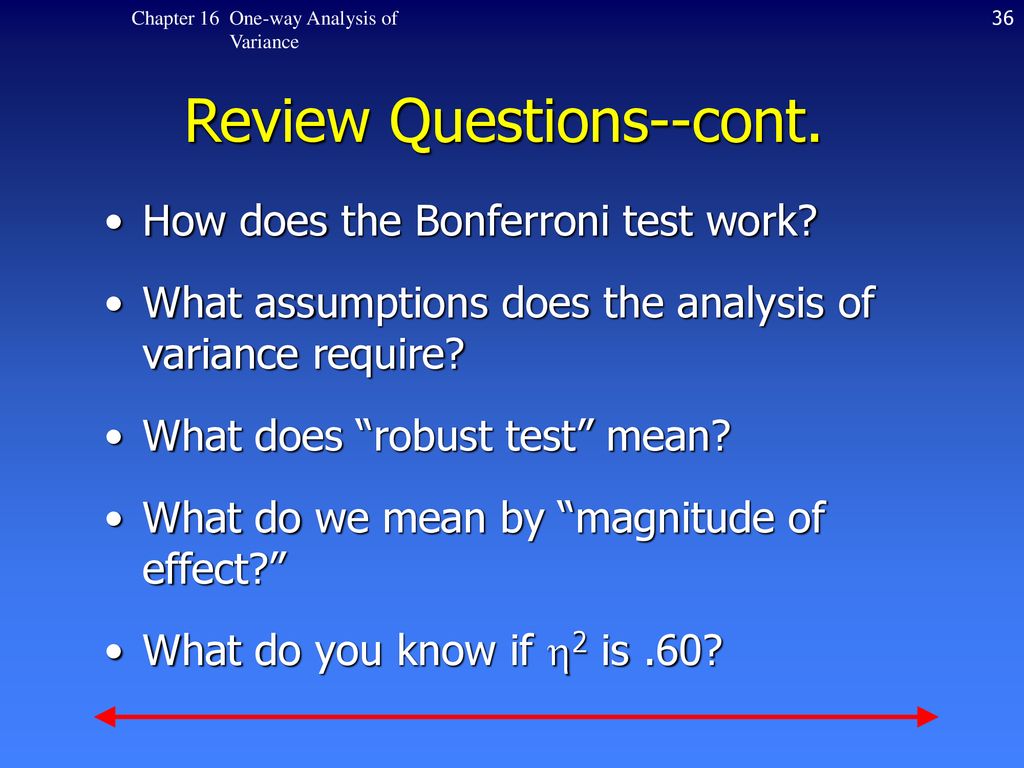 Chapter 16 One-way Analysis of Variance

36

Review Questions--cont.

• How does the Bonferroni test work?

• What assumptions does the analysis of variance require?

• What does “robust test” mean?

• What do we mean by “magnitude of effect?”

• What do you know if $\eta^2$ is .60?